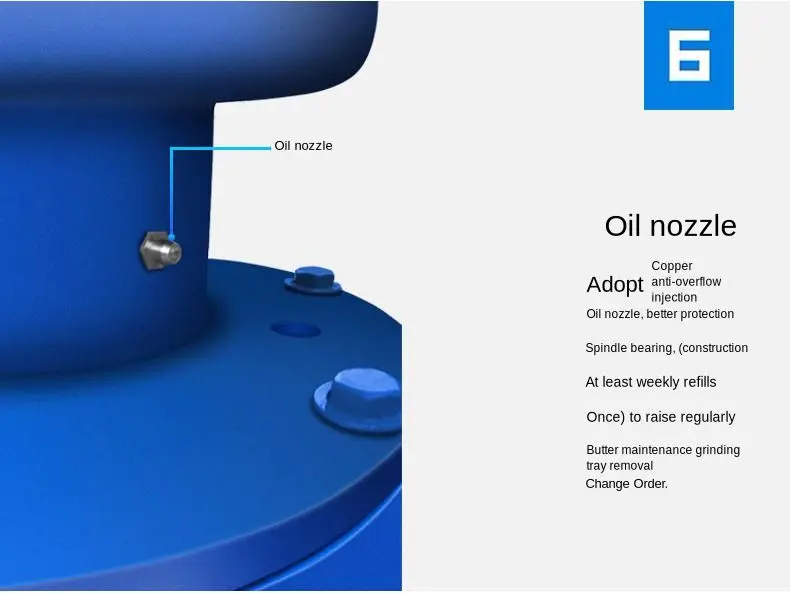 6

Oil nozzle

Oil nozzle

Adopt Copper anti-overflow injection

Oil nozzle, better protection

Spindle bearing, (construction

At least weekly refills

Once) to raise regularly

Butter maintenance grinding tray removal

Change Order.